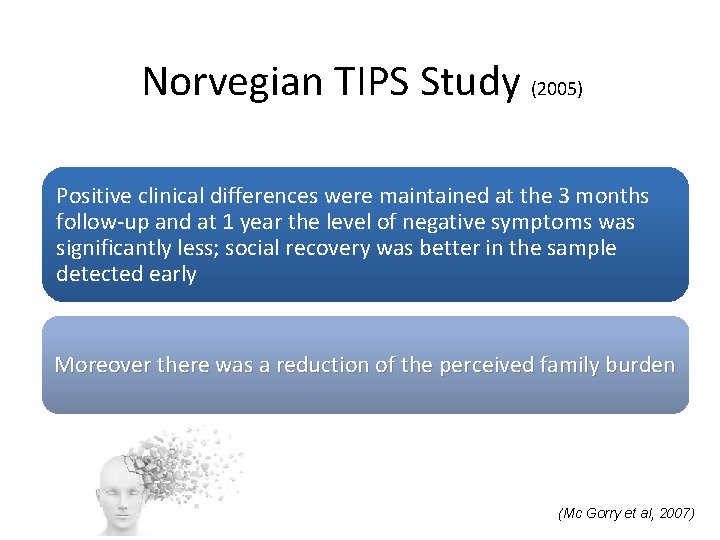 Norvegian TIPS Study (2005)

Positive clinical differences were maintained at the 3 months follow-up and at 1 year the level of negative symptoms was significantly less; social recovery was better in the sample detected early

Moreover there was a reduction of the perceived family burden

(Mc Gorry et al, 2007)